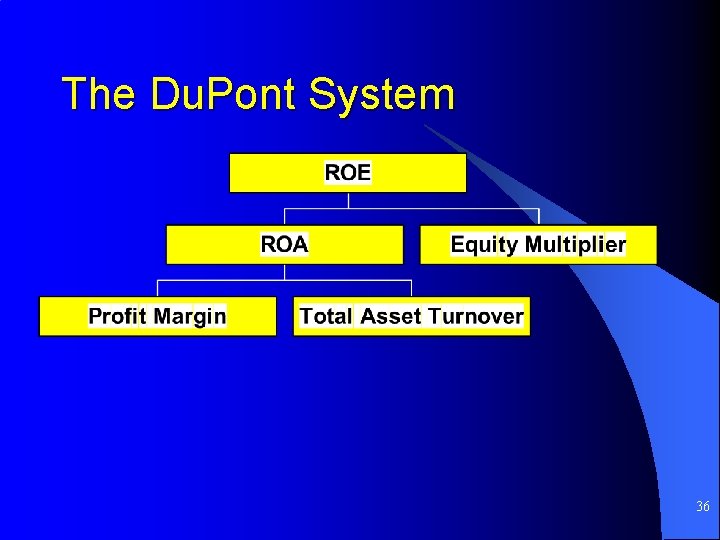 The DuPont System

ROE

ROA

Equity Multiplier

Profit Margin

Total Asset Turnover

36